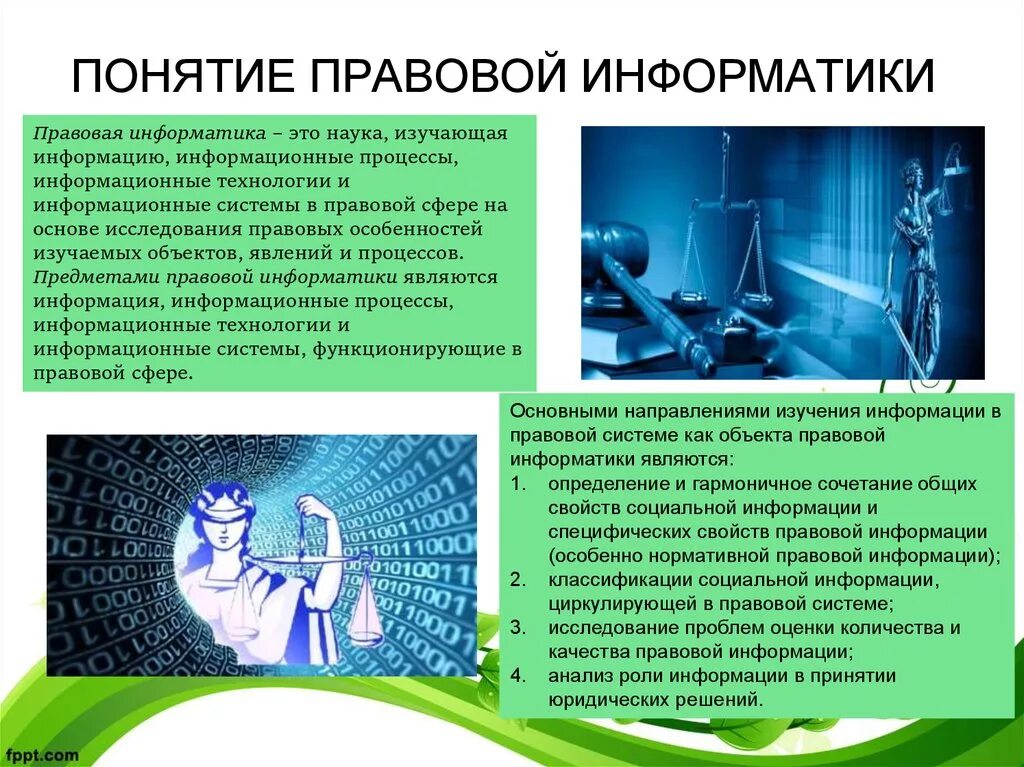 ПОНЯТИЕ ПРАВОВОЙ ИНФОРМАТИКИ

Правовая информатика – это наука, изучающая информацию, информационные процессы, информационные технологии и информационные системы в правовой сфере на основе исследования правовых особенностей изучаемых объектов, явлений и процессов. Предметами правовой информатики являются информация, информационные процессы, информационные технологии и информационные системы, функционирующие в правовой сфере.

Основными направлениями изучения информации в правовой системе как объекта правовой информатики являются:
1. определение и гармоничное сочетание общих свойств социальной информации и специфических свойств правовой информации (особенно нормативной правовой информации);
2. классификации социальной информации, циркулирующей в правовой системе;
3. исследование проблем оценки количества и качества правовой информации;
4. анализ роли информации в принятии юридических решений.

fppt.com